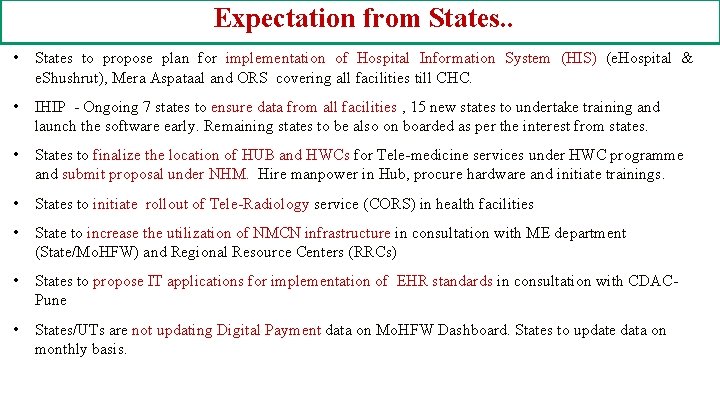 Expectation from States..

• States to propose plan for implementation of Hospital Information System (HIS) (eHospital & eShushrut), Mera Aspataal and ORS covering all facilities till CHC.

• IHIP - Ongoing 7 states to ensure data from all facilities , 15 new states to undertake training and launch the software early. Remaining states to be also on boarded as per the interest from states.

• States to finalize the location of HUB and HWCs for Tele-medicine services under HWC programme and submit proposal under NHM. Hire manpower in Hub, procure hardware and initiate trainings.

• States to initiate rollout of Tele-Radiology service (CORS) in health facilities

• State to increase the utilization of NMCN infrastructure in consultation with ME department (State/MoHFW) and Regional Resource Centers (RRCs)

• States to propose IT applications for implementation of EHR standards in consultation with CDAC-Pune

• States/UTs are not updating Digital Payment data on MoHFW Dashboard. States to update data on monthly basis.